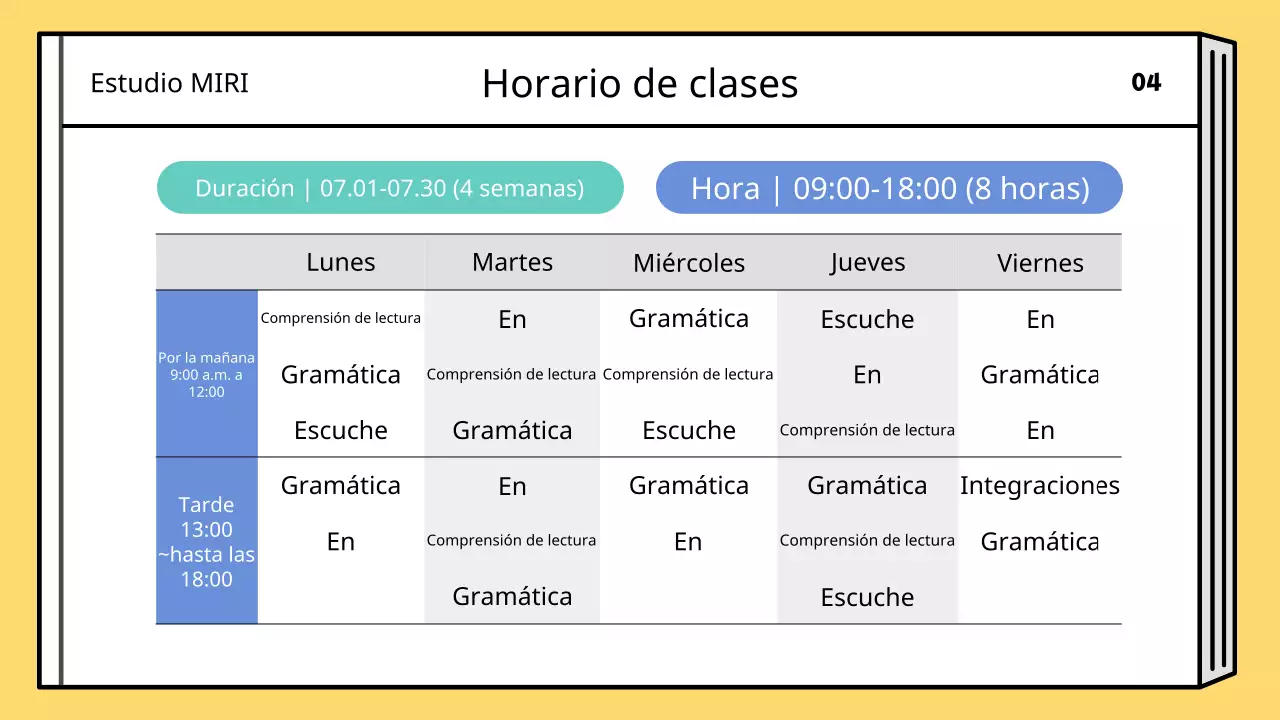 Estudio MIRI

Horario de clases

04

Duración | 07.01-07.30 (4 semanas)

Hora | 09:00-18:00 (8 horas)

| | Lunes | Martes | Miércoles | Jueves | Viernes |
|---|---|---|---|---|---|
| Por la mañana 9:00 a.m. a 12:00 | Comprensión de lectura | En | Gramática | Escuche | En |
| | Gramática | Comprensión de lectura | Comprensión de lectura | En | Gramática |
| | Escuche | Gramática | Escuche | Comprensión de lectura | En |
| Tarde 13:00 ~hasta las 18:00 | Gramática | En | Gramática | Gramática | Integraciones |
| | En | Comprensión de lectura | En | Comprensión de lectura | Gramática |
| | | Gramática | | Escuche | |